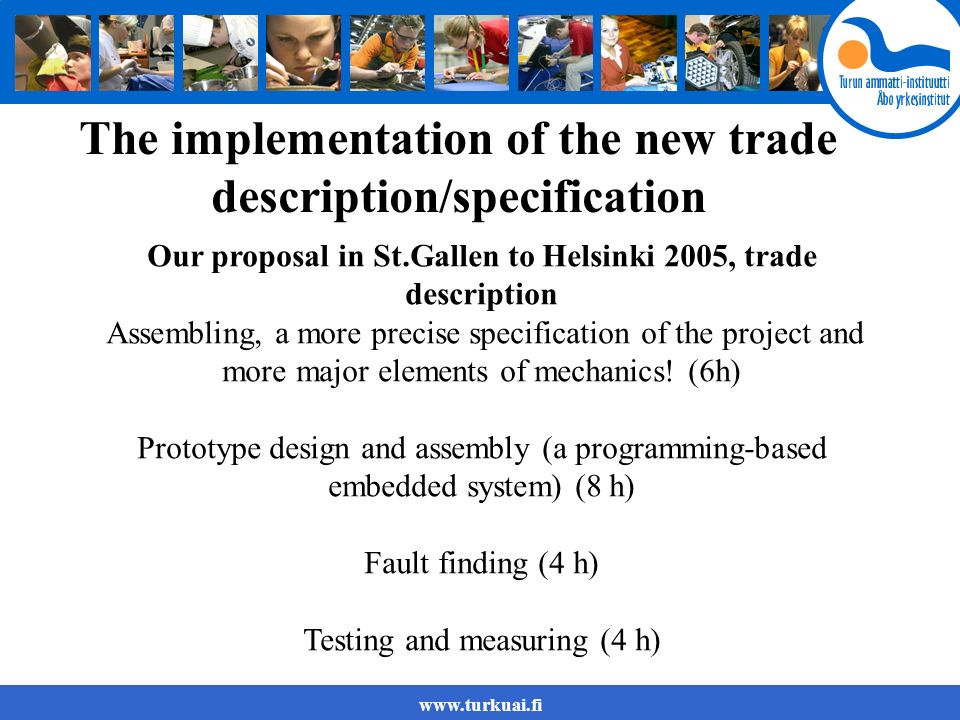 Turun ammatti-instituutti
Åbo yrkesinstitut

The implementation of the new trade description/specification

Our proposal in St.Gallen to Helsinki 2005, trade description

Assembling, a more precise specification of the project and more major elements of mechanics! (6h)

Prototype design and assembly (a programming-based embedded system) (8 h)

Fault finding (4 h)

Testing and measuring (4 h)

www.turkuai.fi